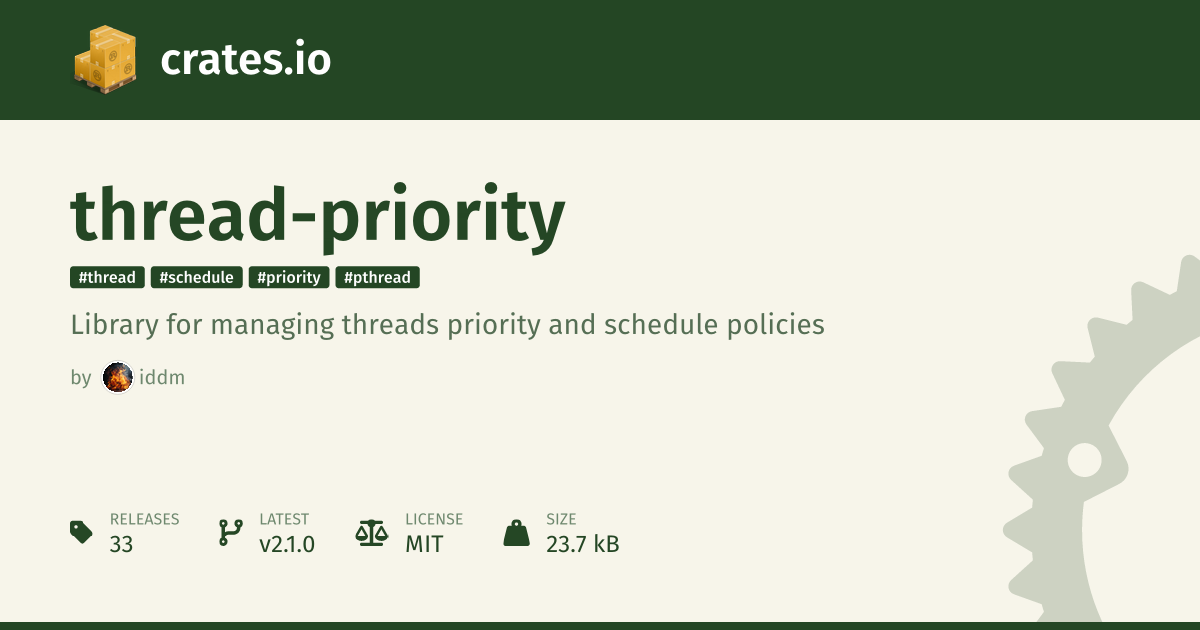 crates.io

thread-priority

#thread #schedule #priority #pthread

Library for managing threads priority and schedule policies

by iddm

RELEASES
33

LATEST
v2.1.0

LICENSE
MIT

SIZE
23.7 kB